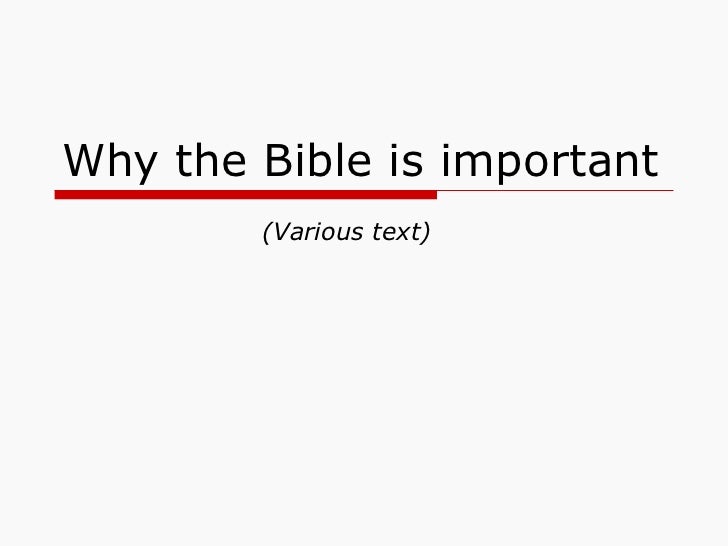 Why the Bible is important

(Various text)